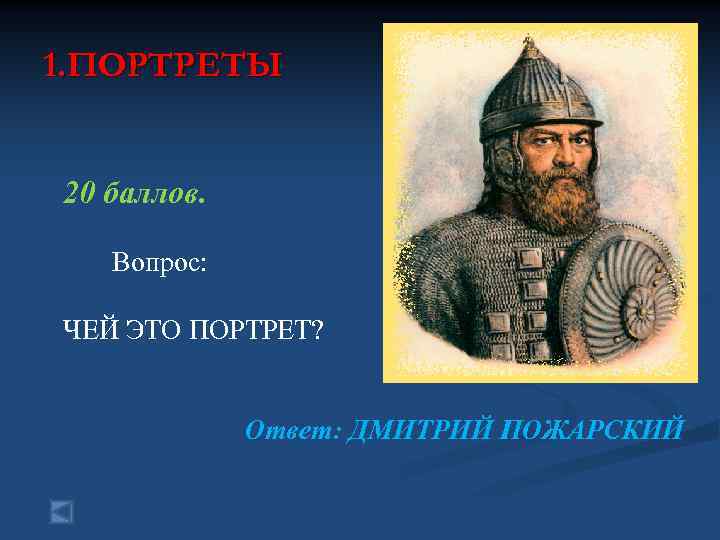 1.ПОРТРЕТЫ

20 баллов.

Вопрос:

ЧЕЙ ЭТО ПОРТРЕТ?

Ответ: ДМИТРИЙ ПОЖАРСКИЙ